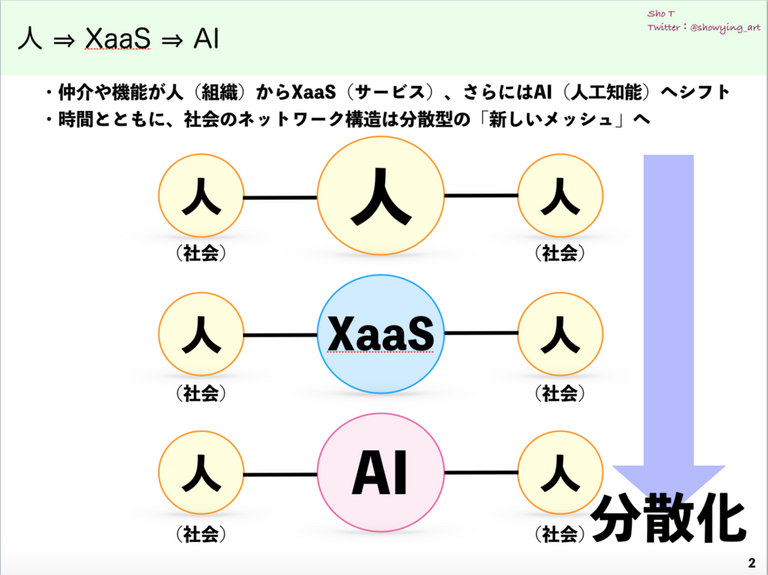 人 ⇒ XaaS ⇒ AI

Sho T
Twitter：@showying_art

・仲介や機能が人（組織）からXaaS（サービス）、さらにはAI（人工知能）へシフト
・時間とともに、社会のネットワーク構造は分散型の「新しいメッシュ」へ

人
（社会）
人
人
（社会）

人
（社会）
XaaS
人
（社会）

人
（社会）
AI
人
（社会）

分散化

2